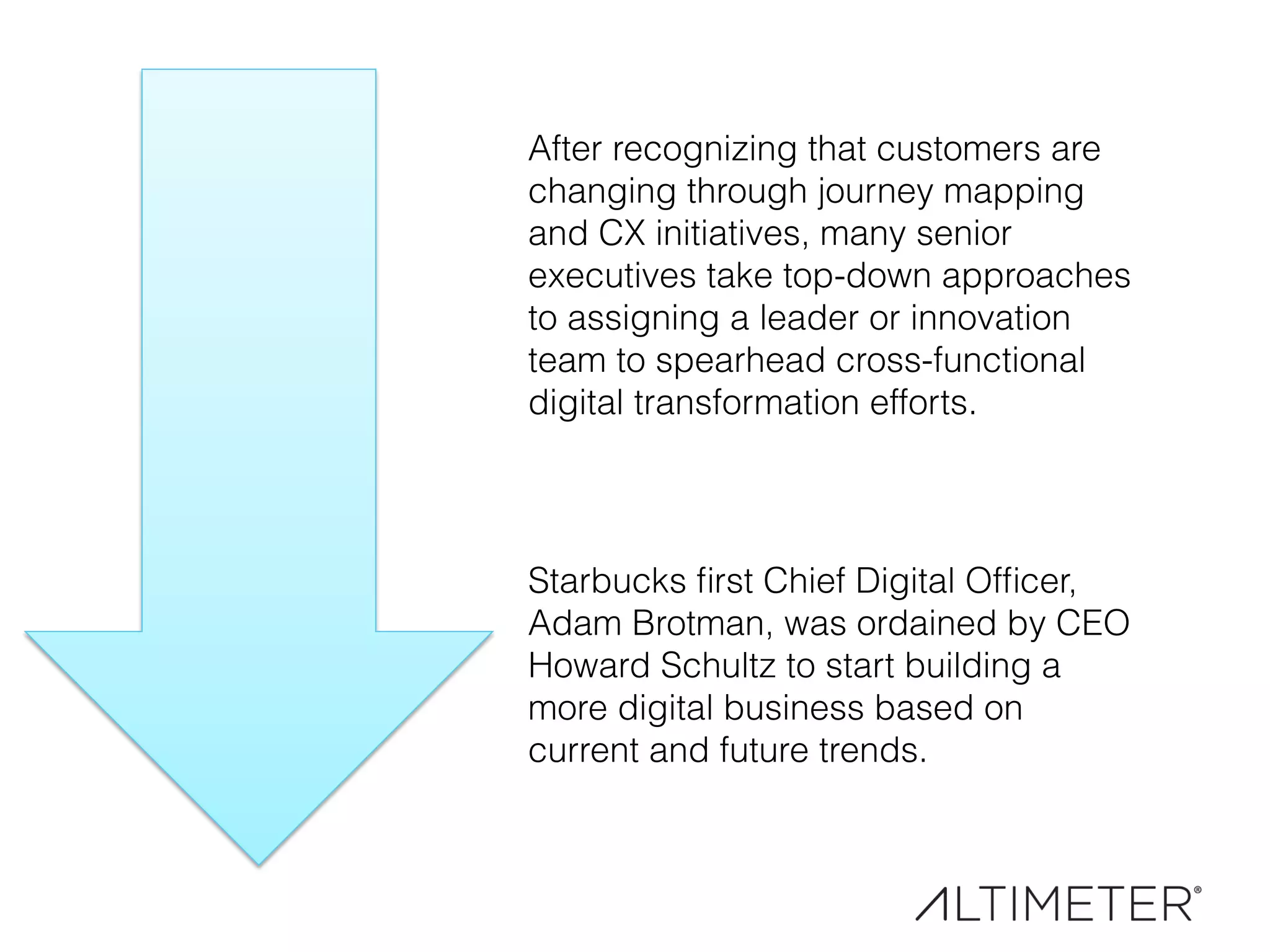 After recognizing that customers are changing through journey mapping and CX initiatives, many senior executives take top-down approaches to assigning a leader or innovation team to spearhead cross-functional digital transformation efforts.

Starbucks first Chief Digital Officer, Adam Brotman, was ordained by CEO Howard Schultz to start building a more digital business based on current and future trends.

ALTIMETER®